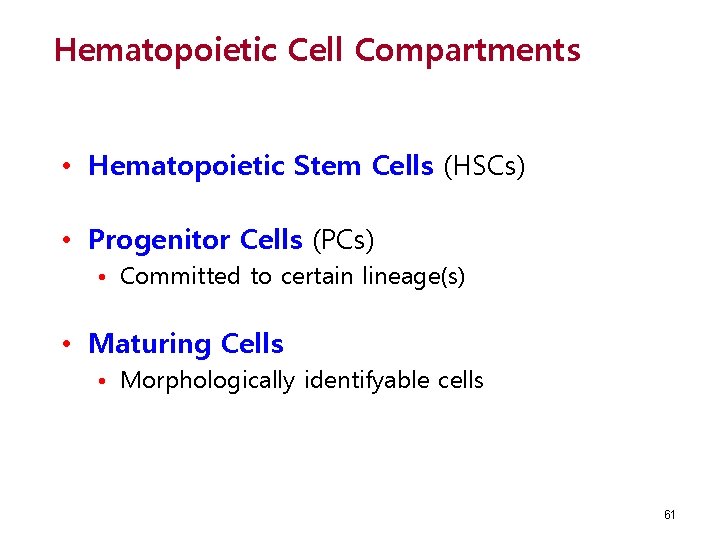 Hematopoietic Cell Compartments

• Hematopoietic Stem Cells (HSCs)

• Progenitor Cells (PCs)
  • Committed to certain lineage(s)

• Maturing Cells
  • Morphologically identifyable cells

61